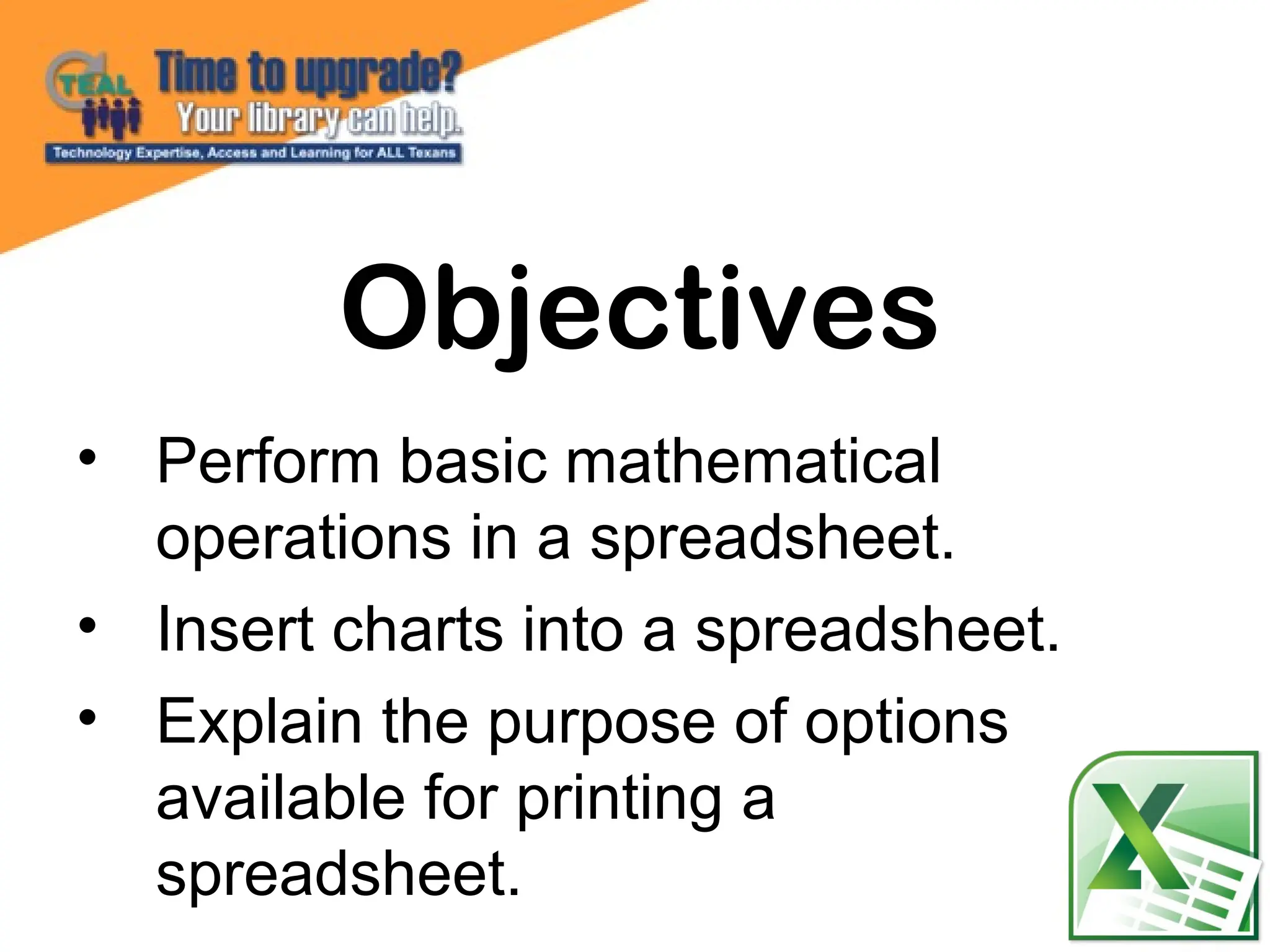 TEAL
Time to upgrade?
Your library can help.
Technology Expertise, Access and Learning for ALL Texans

Objectives

• Perform basic mathematical operations in a spreadsheet.
• Insert charts into a spreadsheet.
• Explain the purpose of options available for printing a spreadsheet.

X